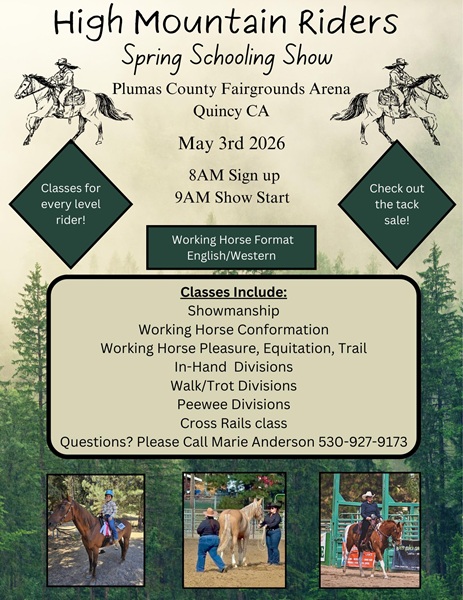 High Mountain Riders
Spring Schooling Show

Plumas County Fairgrounds Arena
Quincy CA

May 3rd 2026

8AM Sign up
9AM Show Start

Classes for every level rider!

Check out the tack sale!

Working Horse Format
English/Western

Classes Include:
Showmanship
Working Horse Conformation
Working Horse Pleasure, Equitation, Trail
In-Hand Divisions
Walk/Trot Divisions
Peewee Divisions
Cross Rails class
Questions? Please Call Marie Anderson 530-927-9173